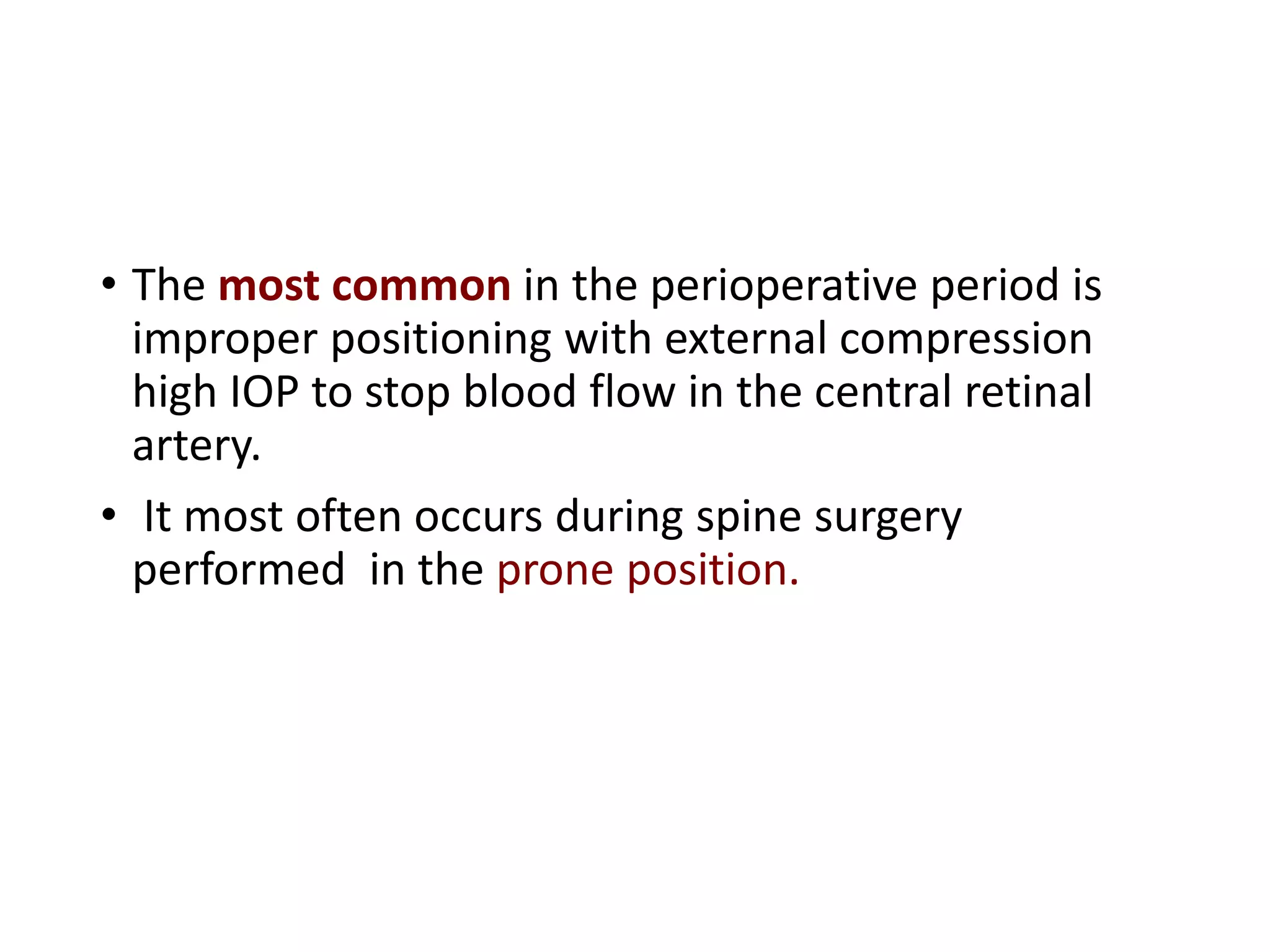 • The most common in the perioperative period is improper positioning with external compression high IOP to stop blood flow in the central retinal artery.

• It most often occurs during spine surgery performed in the prone position.